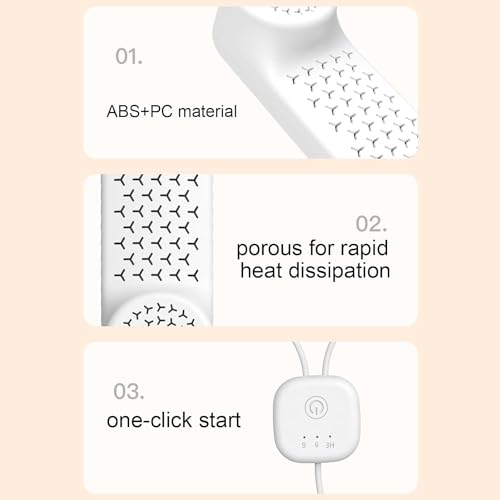 01.

ABS+PC material

02.

porous for rapid heat dissipation

03.

one-click start

9 6 3H